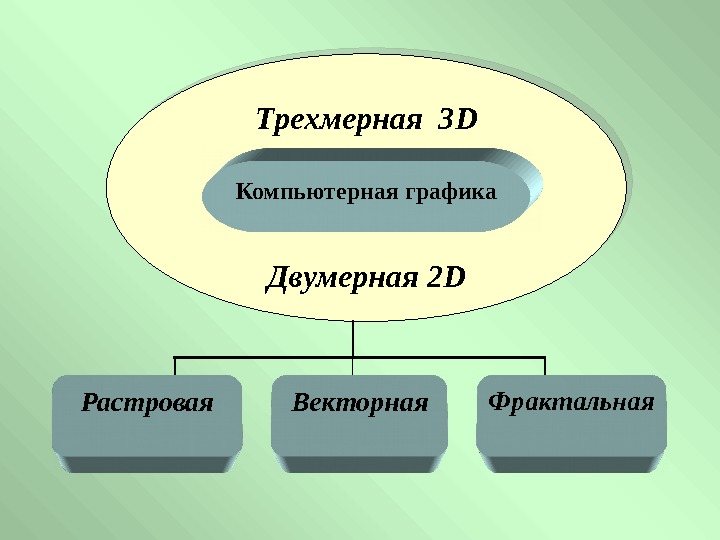 Трехмерная 3D

Компьютерная графика

Двумерная 2D

Растровая

Векторная

Фрактальная